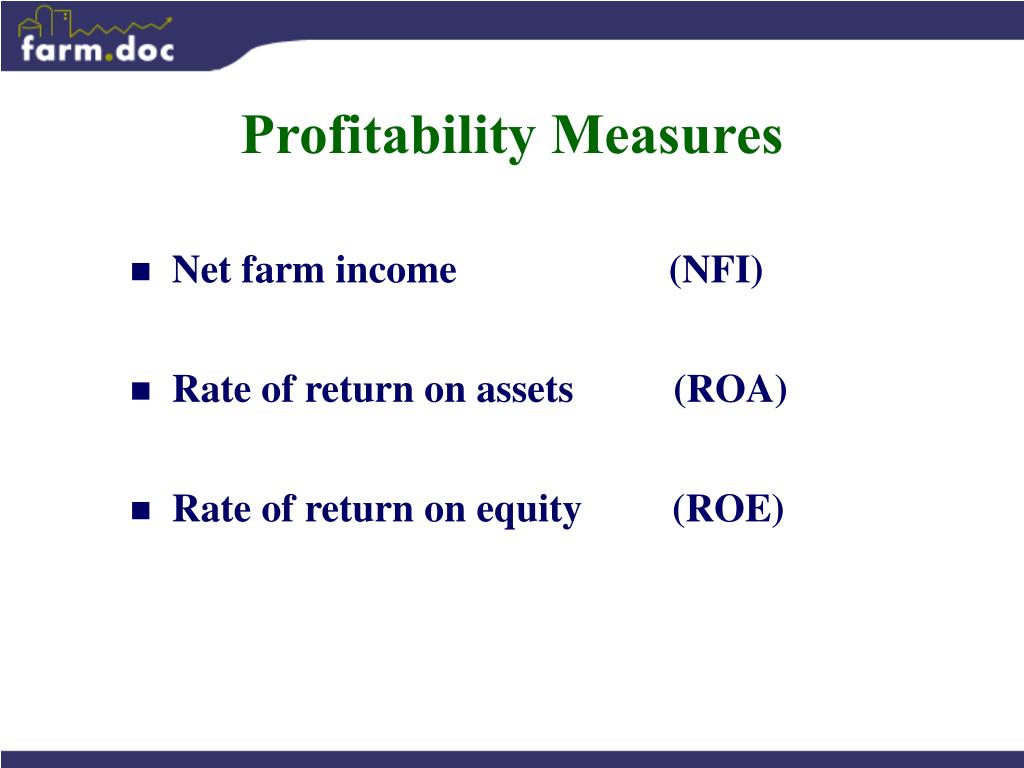 farm.doc

Profitability Measures

- Net farm income (NFI)
- Rate of return on assets (ROA)
- Rate of return on equity (ROE)